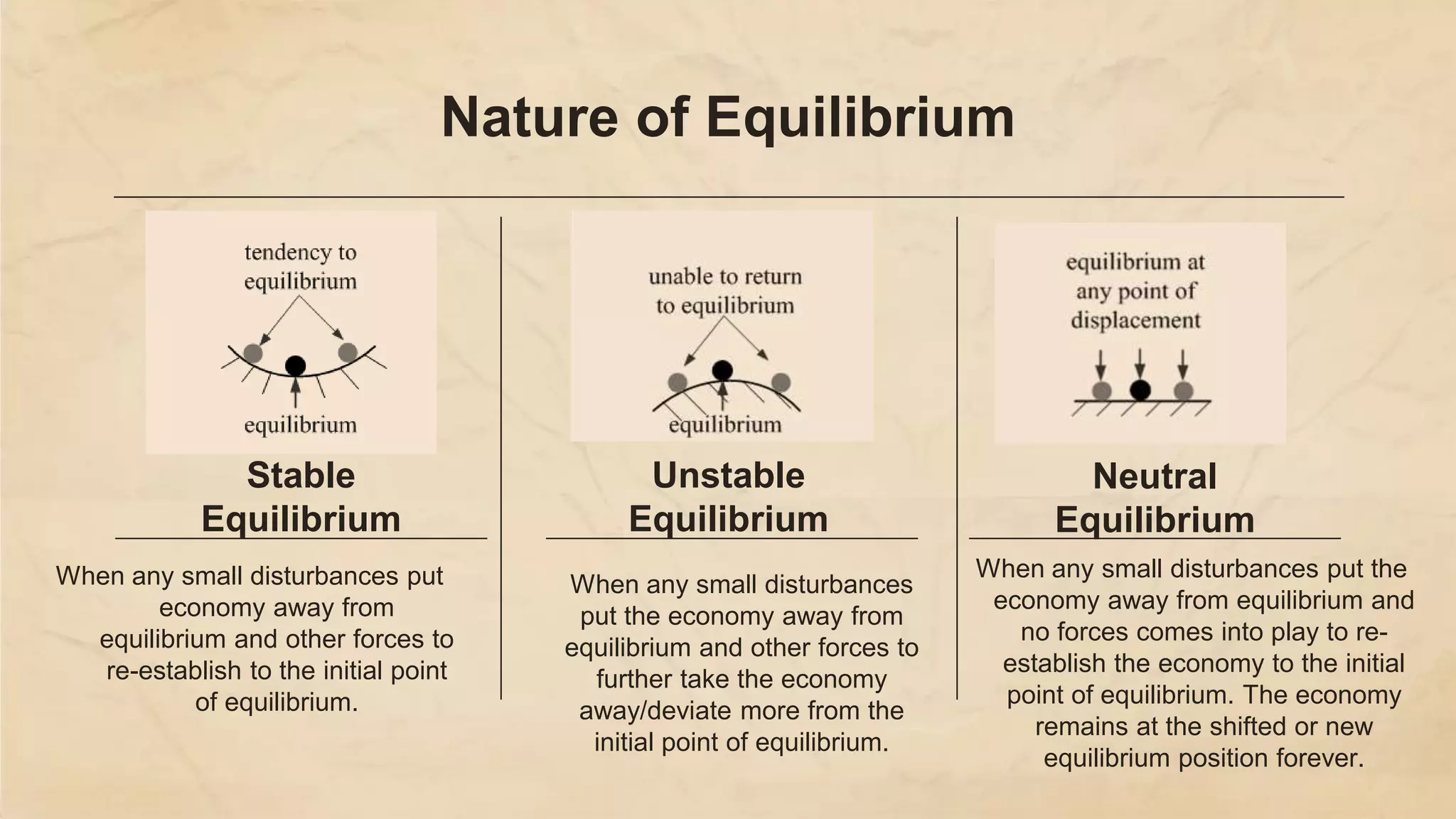 Nature of Equilibrium

tendency to equilibrium

equilibrium

Stable Equilibrium

When any small disturbances put economy away from equilibrium and other forces to re-establish to the initial point of equilibrium.

unable to return to equilibrium

equilibrium

Unstable Equilibrium

When any small disturbances put the economy away from equilibrium and other forces to further take the economy away/deviate more from the initial point of equilibrium.

equilibrium at any point of displacement

Neutral Equilibrium

When any small disturbances put the economy away from equilibrium and no forces comes into play to re-establish the economy to the initial point of equilibrium. The economy remains at the shifted or new equilibrium position forever.